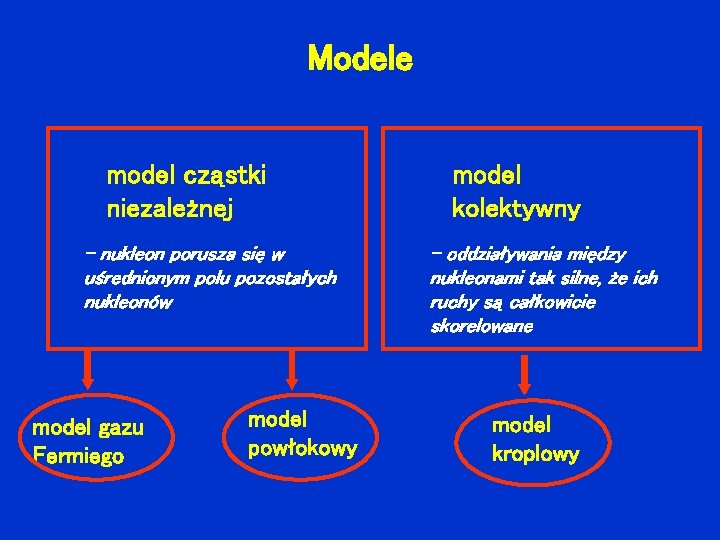 Modele

model cząstki niezależnej

– nukleon porusza się w uśrednionym polu pozostałych nukleonów

model kolektywny

– oddziaływania między nukleonami tak silne, że ich ruchy są całkowicie skorelowane

model gazu Fermiego

model powłokowy

model kroplowy